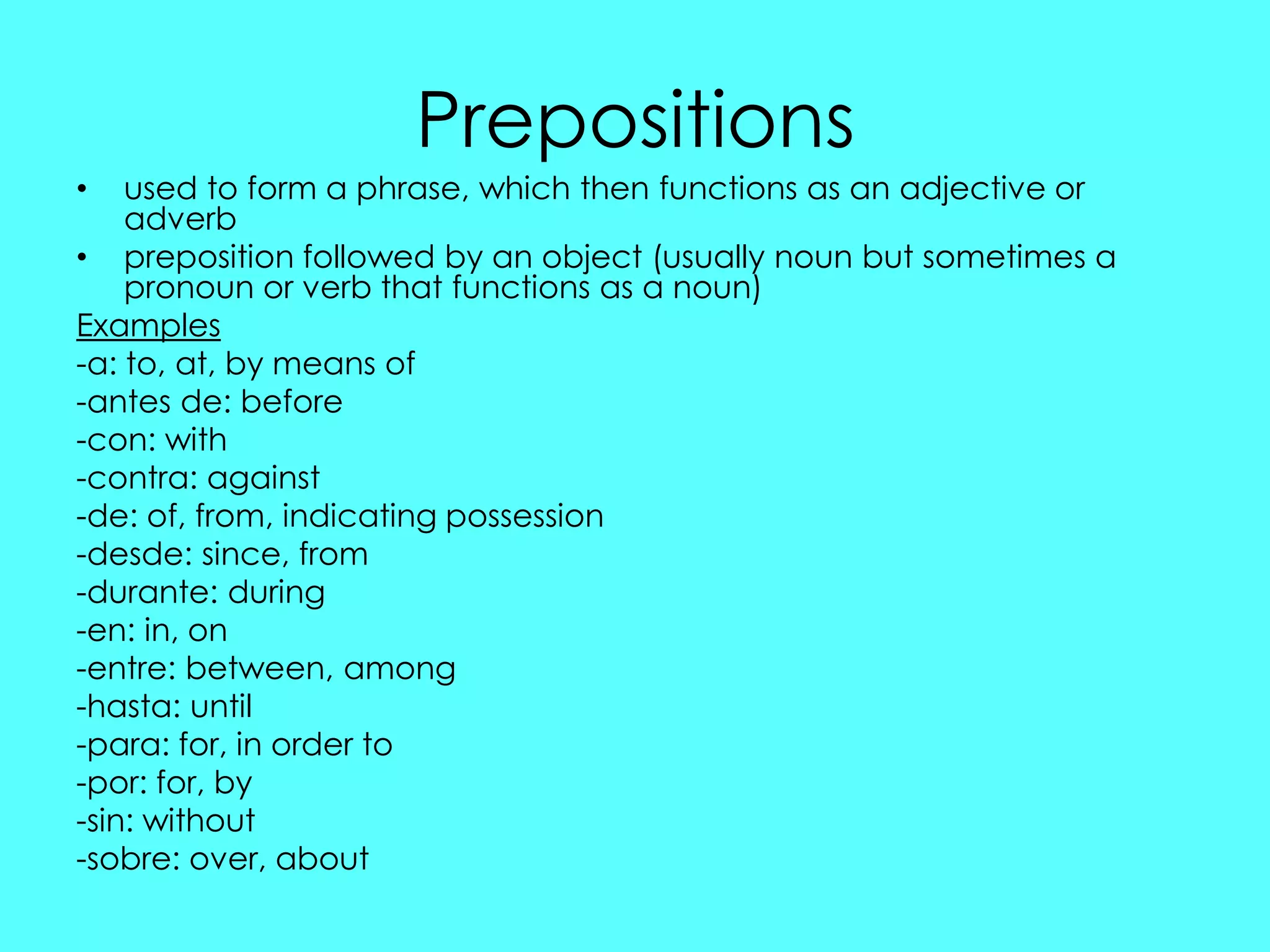 Prepositions

• used to form a phrase, which then functions as an adjective or adverb
• preposition followed by an object (usually noun but sometimes a pronoun or verb that functions as a noun)

Examples
-a: to, at, by means of
-antes de: before
-con: with
-contra: against
-de: of, from, indicating possession
-desde: since, from
-durante: during
-en: in, on
-entre: between, among
-hasta: until
-para: for, in order to
-por: for, by
-sin: without
-sobre: over, about